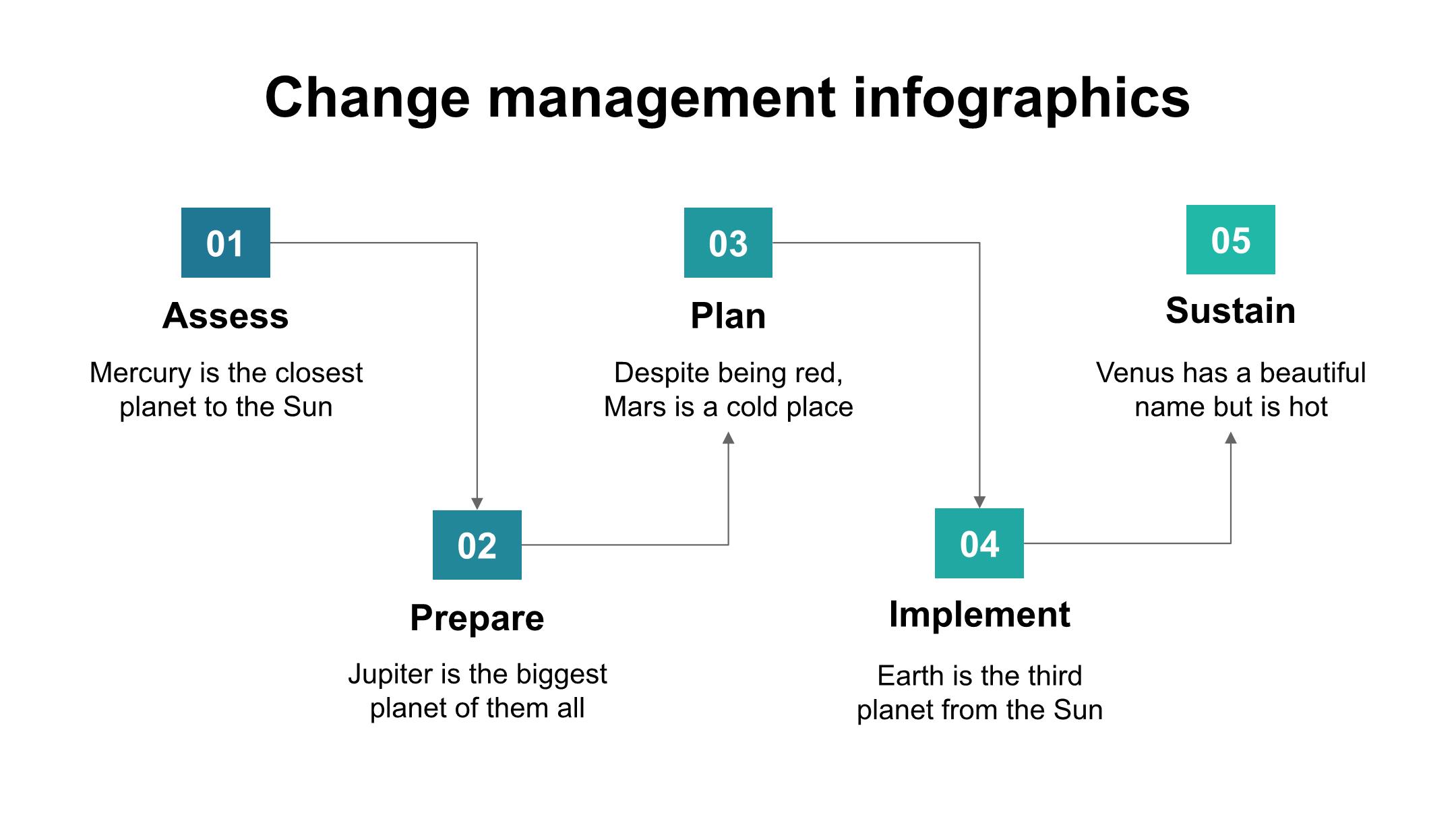 Change management infographics

01
Assess
Mercury is the closest planet to the Sun

02
Prepare
Jupiter is the biggest planet of them all

03
Plan
Despite being red, Mars is a cold place

04
Implement
Earth is the third planet from the Sun

05
Sustain
Venus has a beautiful name but is hot